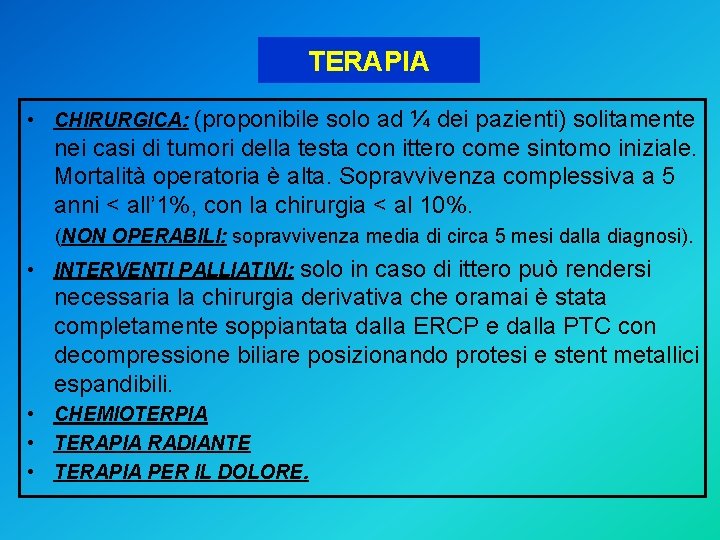 TERAPIA

• CHIRURGICA: (proponibile solo ad ¼ dei pazienti) solitamente nei casi di tumori della testa con ittero come sintomo iniziale. Mortalità operatoria è alta. Sopravvivenza complessiva a 5 anni < all'1%, con la chirurgia < al 10%.

(NON OPERABILI: sopravvivenza media di circa 5 mesi dalla diagnosi).

• INTERVENTI PALLIATIVI: solo in caso di ittero può rendersi necessaria la chirurgia derivativa che oramai è stata completamente soppiantata dalla ERCP e dalla PTC con decompressione biliare posizionando protesi e stent metallici espandibili.

• CHEMIOTERPIA
• TERAPIA RADIANTE
• TERAPIA PER IL DOLORE.